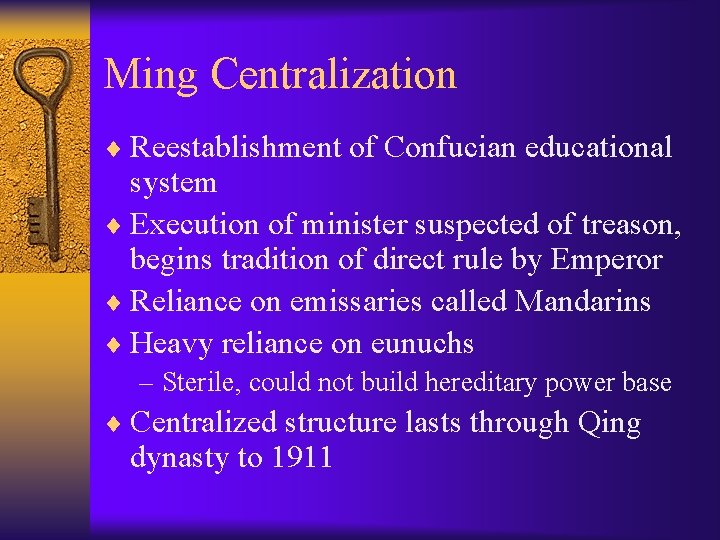 Ming Centralization

♦ Reestablishment of Confucian educational system

♦ Execution of minister suspected of treason, begins tradition of direct rule by Emperor

♦ Reliance on emissaries called Mandarins

♦ Heavy reliance on eunuchs

– Sterile, could not build hereditary power base

♦ Centralized structure lasts through Qing dynasty to 1911